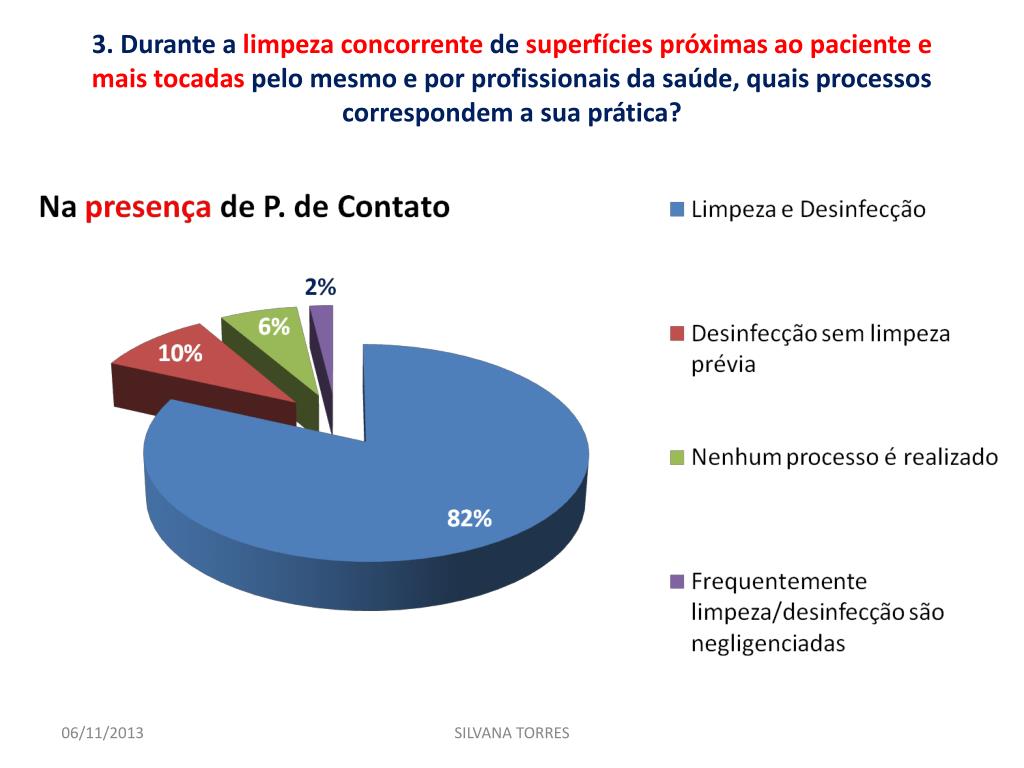 3. Durante a limpeza concorrente de superfícies próximas ao paciente e mais tocadas pelo mesmo e por profissionais da saúde, quais processos correspondem a sua prática?

Na presença de P. de Contato

2%
6%
10%
82%

Limpeza e Desinfecção

Desinfecção sem limpeza prévia

Nenhum processo é realizado

Frequentemente limpeza/desinfecção são negligenciadas

06/11/2013

SILVANA TORRES